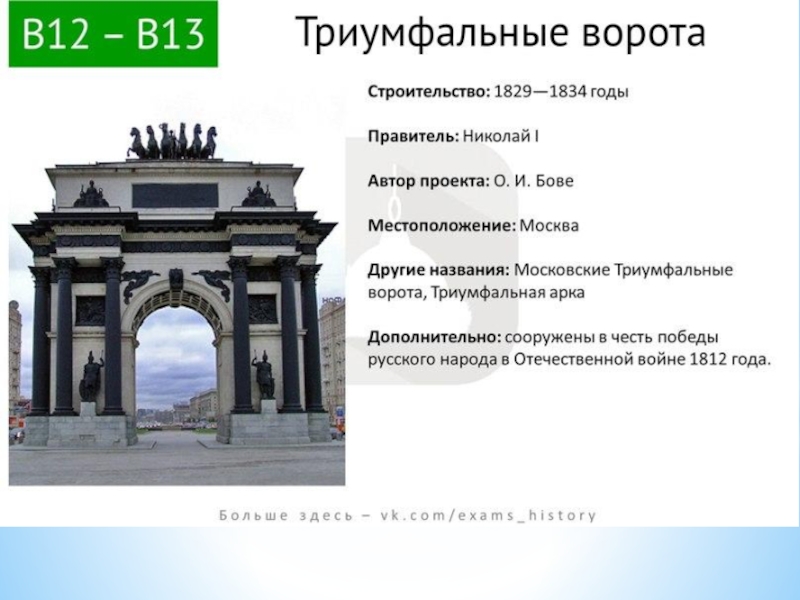 B12 – B13

Триумфальные ворота

Строительство: 1829—1834 годы

Правитель: Николай I

Автор проекта: О. И. Бове

Местоположение: Москва

Другие названия: Московские Триумфальные ворота, Триумфальная арка

Дополнительно: сооружены в честь победы русского народа в Отечественной войне 1812 года.

Больше здесь – vk.com/exams_history